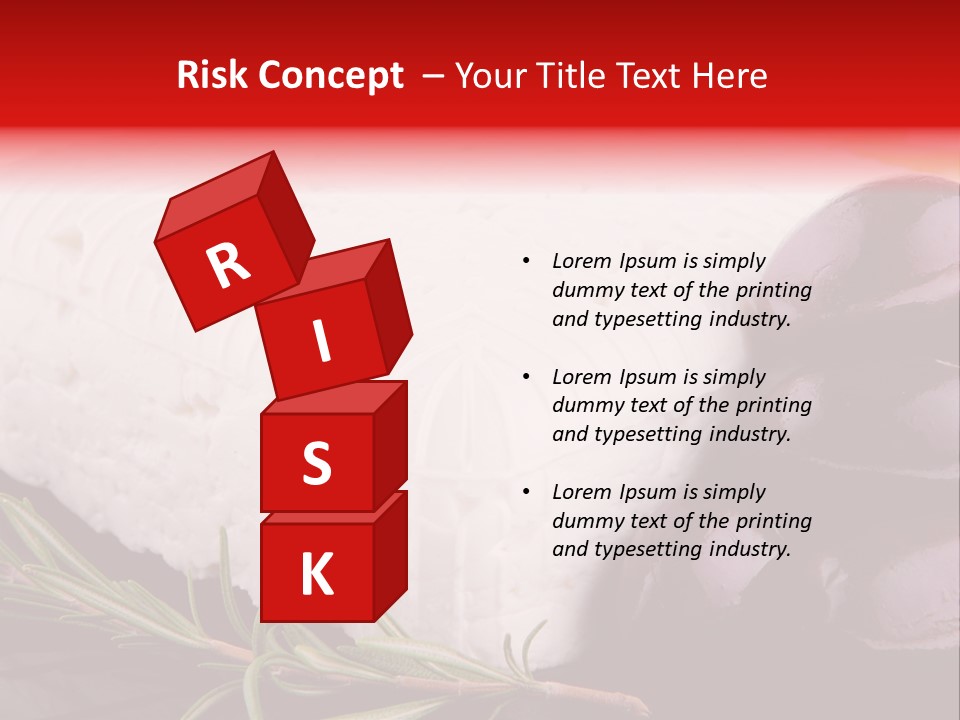 Risk Concept – Your Title Text Here

R
I
S
K

• Lorem Ipsum is simply dummy text of the printing and typesetting industry.

• Lorem Ipsum is simply dummy text of the printing and typesetting industry.

• Lorem Ipsum is simply dummy text of the printing and typesetting industry.